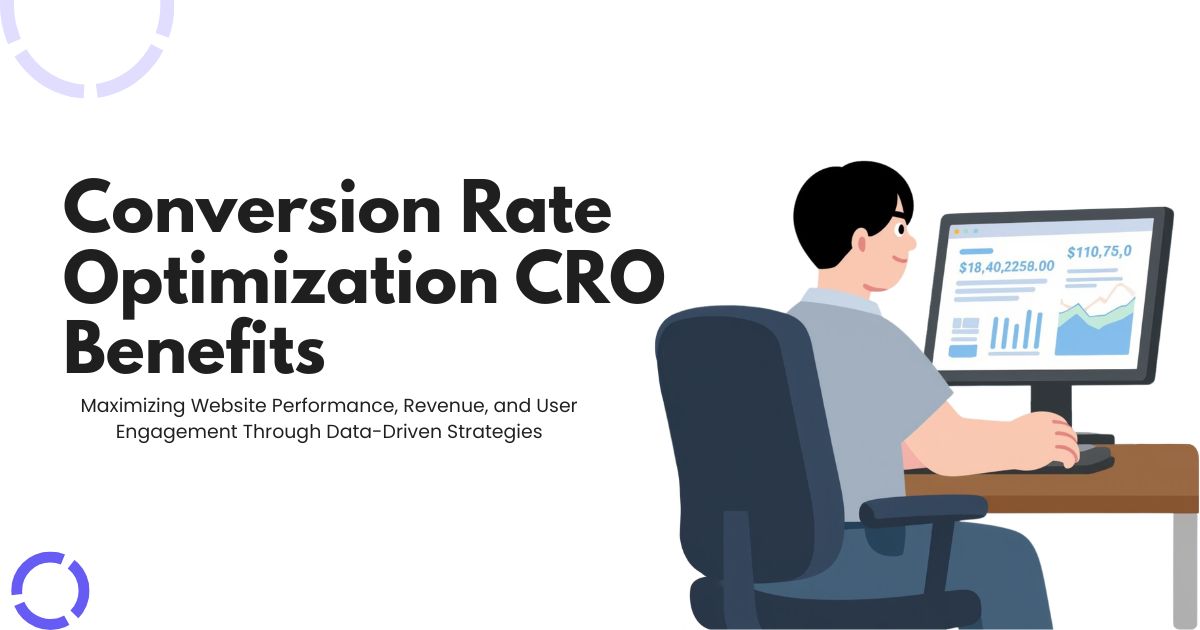 Conversion Rate Optimization CRO Benefits

Maximizing Website Performance, Revenue, and User Engagement Through Data-Driven Strategies

$18,40,2258.00

$110,75,0